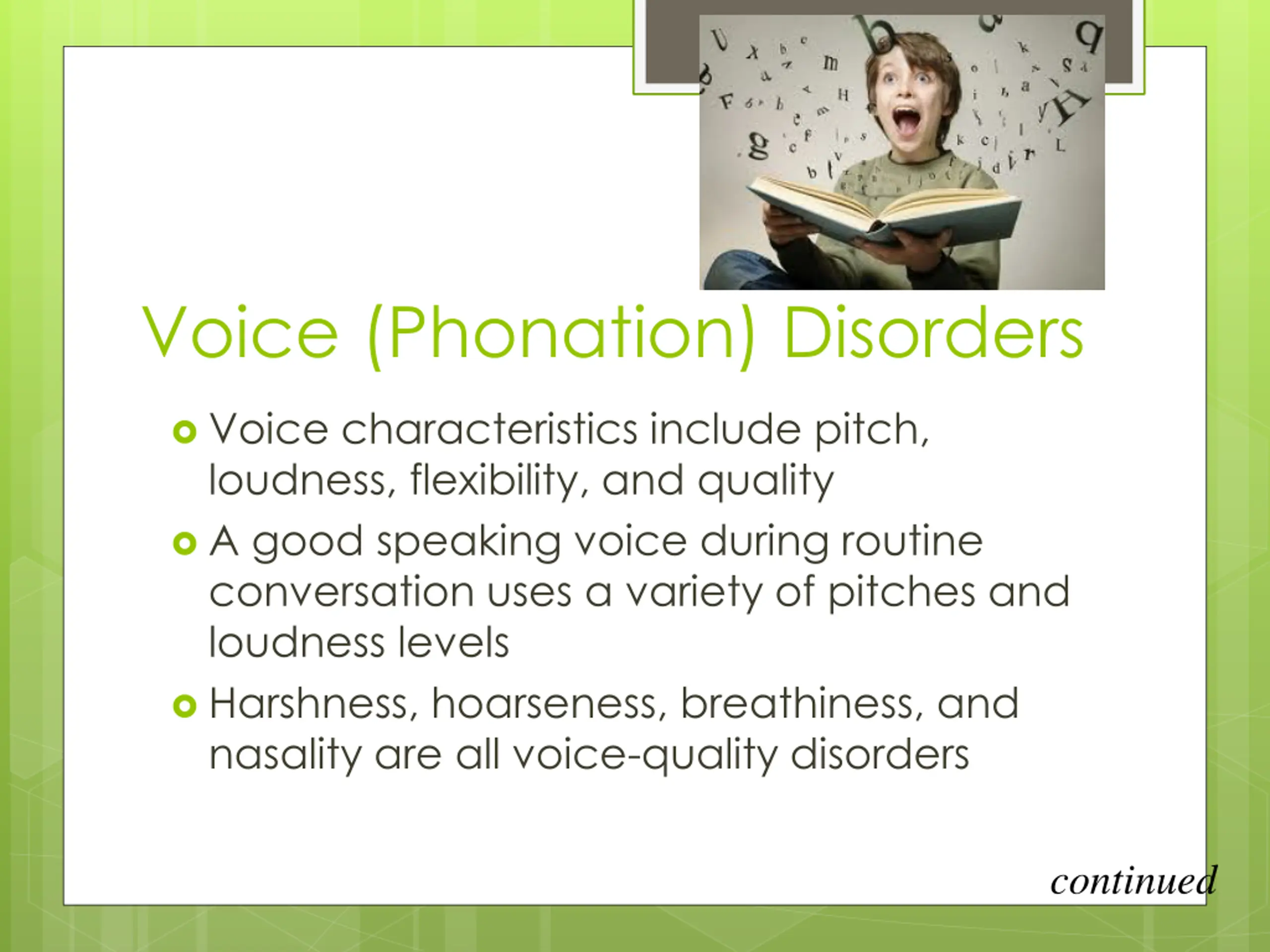 Voice (Phonation) Disorders

Voice characteristics include pitch, loudness, flexibility, and quality

A good speaking voice during routine conversation uses a variety of pitches and loudness levels

Harshness, hoarseness, breathiness, and nasality are all voice-quality disorders

continued